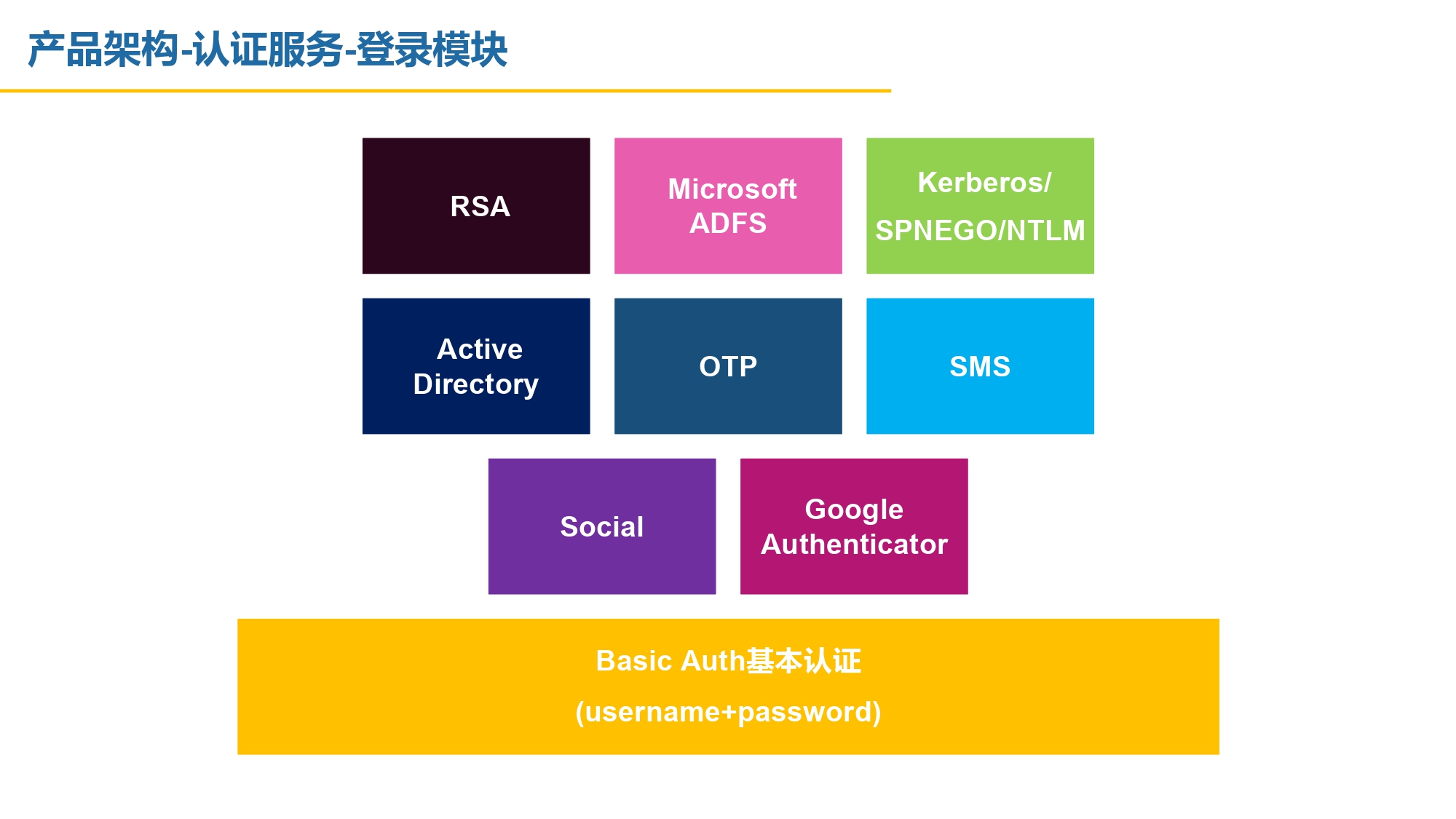 产品架构-认证服务-登录模块

RSA

Microsoft ADFS

Kerberos/ SPNEGO/NTLM

Active Directory

OTP

SMS

Social

Google Authenticator

Basic Auth基本认证

(username+password)